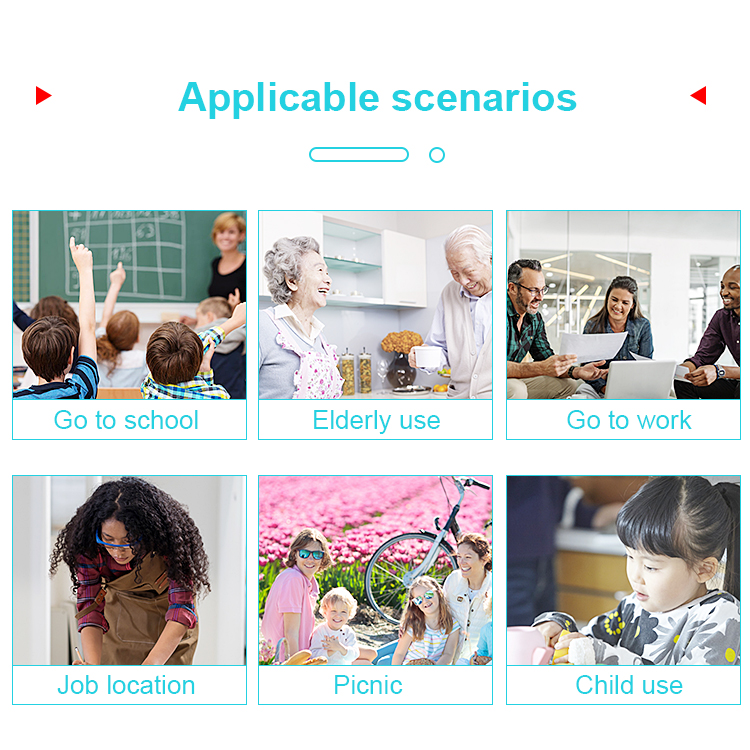 Applicable scenarios

Go to school

Elderly use

Go to work

Job location

Picnic

Child use